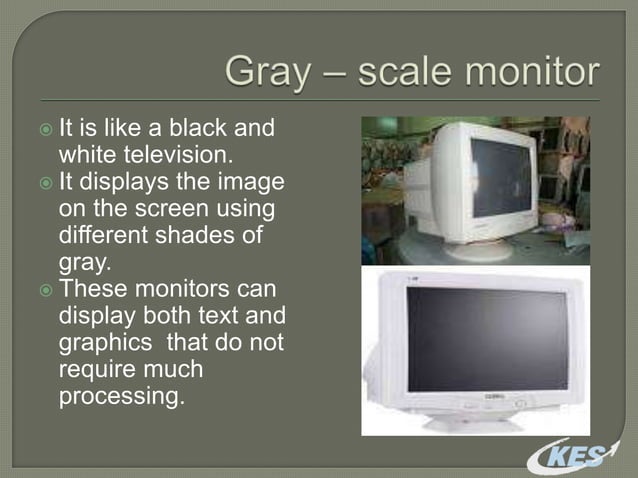 Gray – scale monitor

It is like a black and white television.

It displays the image on the screen using different shades of gray.

These monitors can display both text and graphics that do not require much processing.

KES